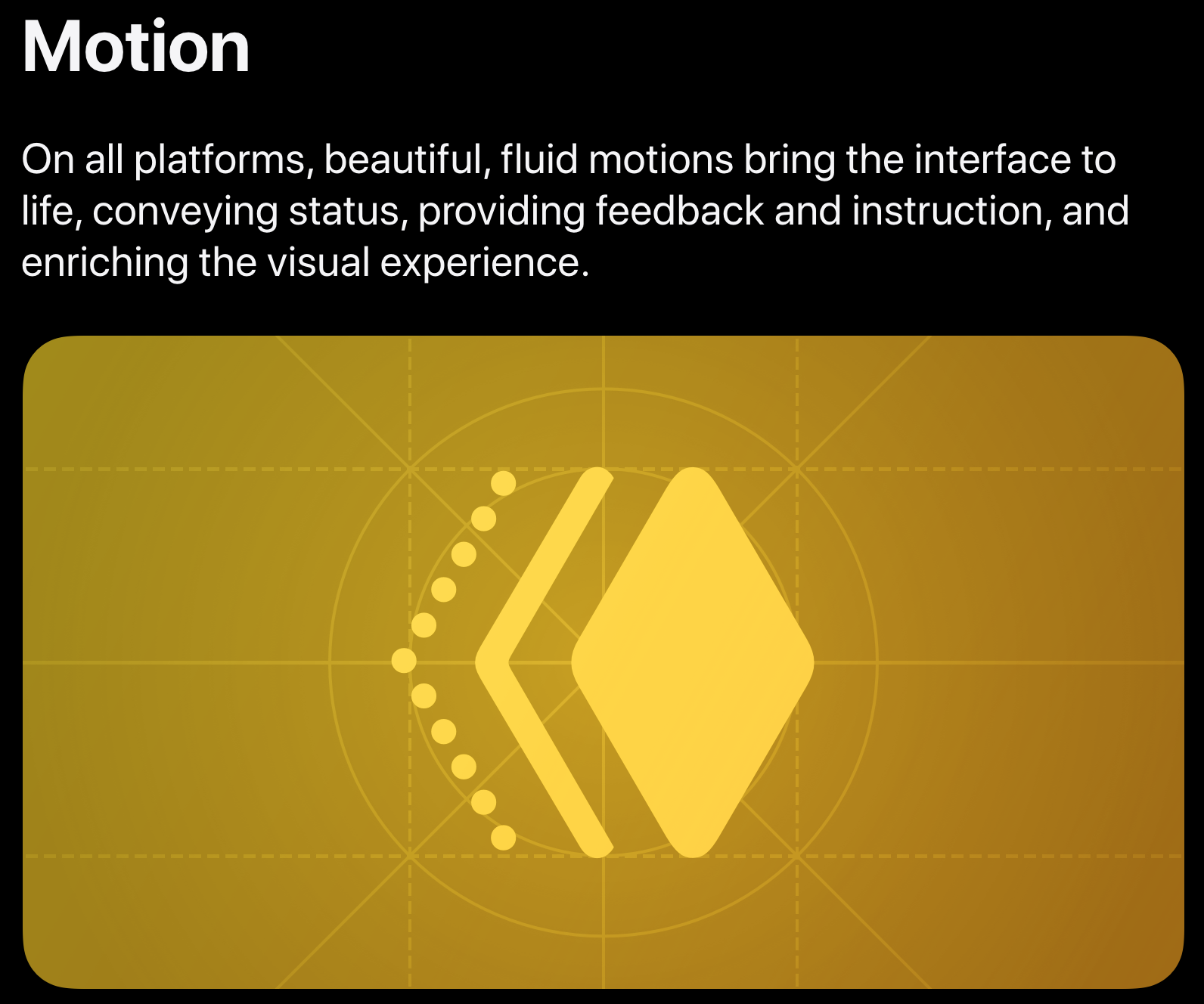 Motion

On all platforms, beautiful, fluid motions bring the interface to life, conveying status, providing feedback and instruction, and enriching the visual experience.